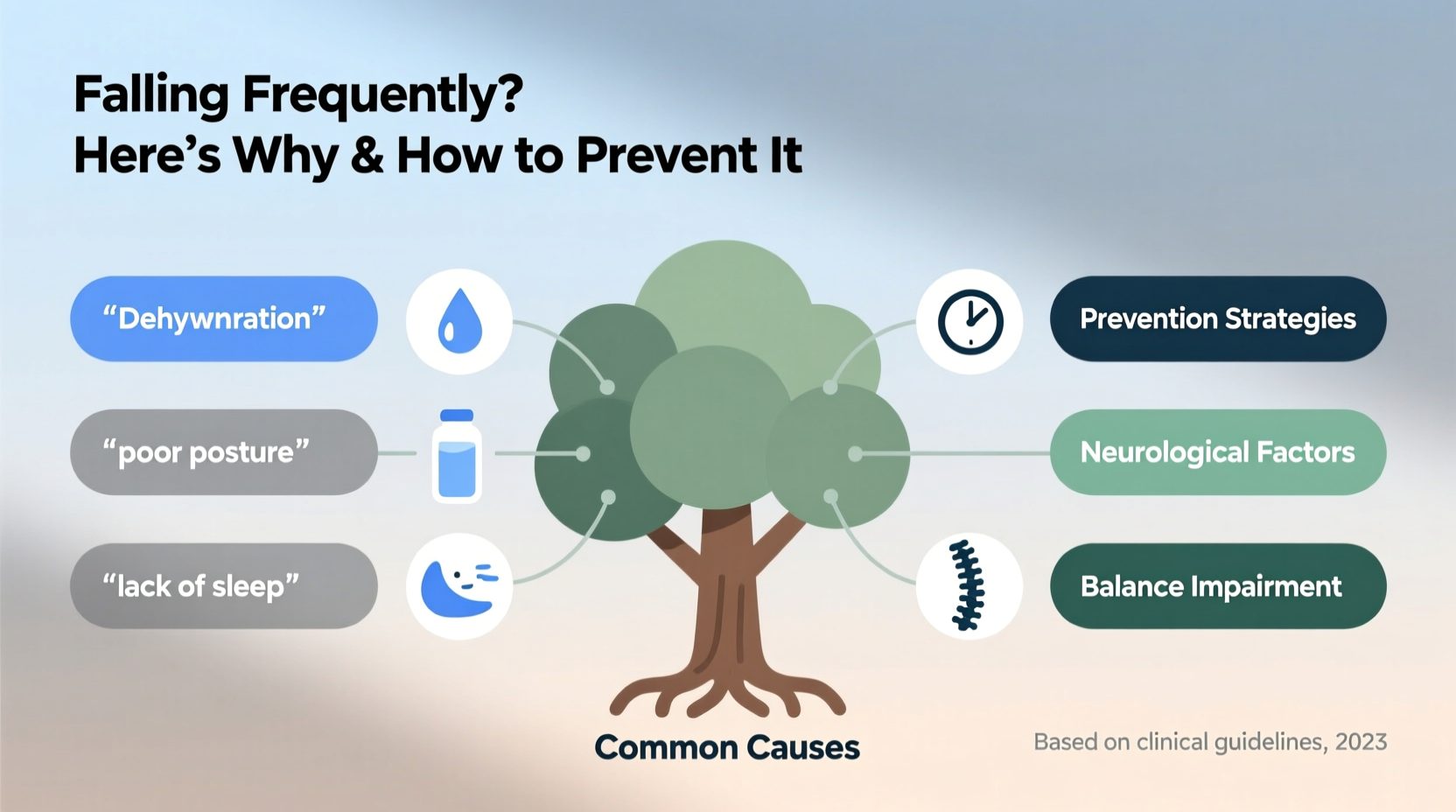 Falling Frequently?
Here’s Why & How to Prevent It

“Dehywnration”

“poor posture”

“lack of sleep”

Prevention Strategies

Neurological Factors

Balance Impairment

Common Causes

Based on clinical guidelines, 2023